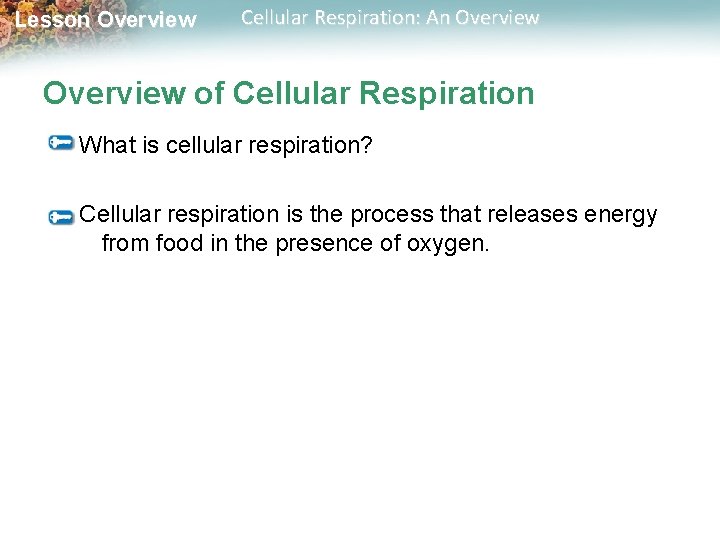 Lesson Overview Cellular Respiration: An Overview

Overview of Cellular Respiration

What is cellular respiration?

Cellular respiration is the process that releases energy from food in the presence of oxygen.